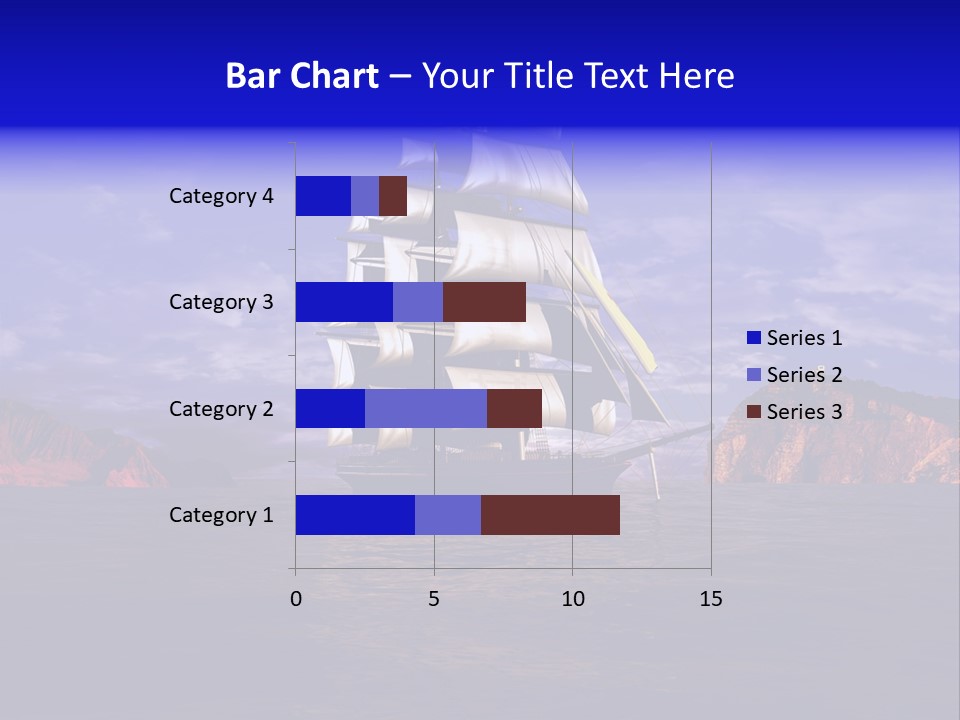 Bar Chart – Your Title Text Here

Category 4
Category 3
Category 2
Category 1

0
5
10
15

Series 1
Series 2
Series 3